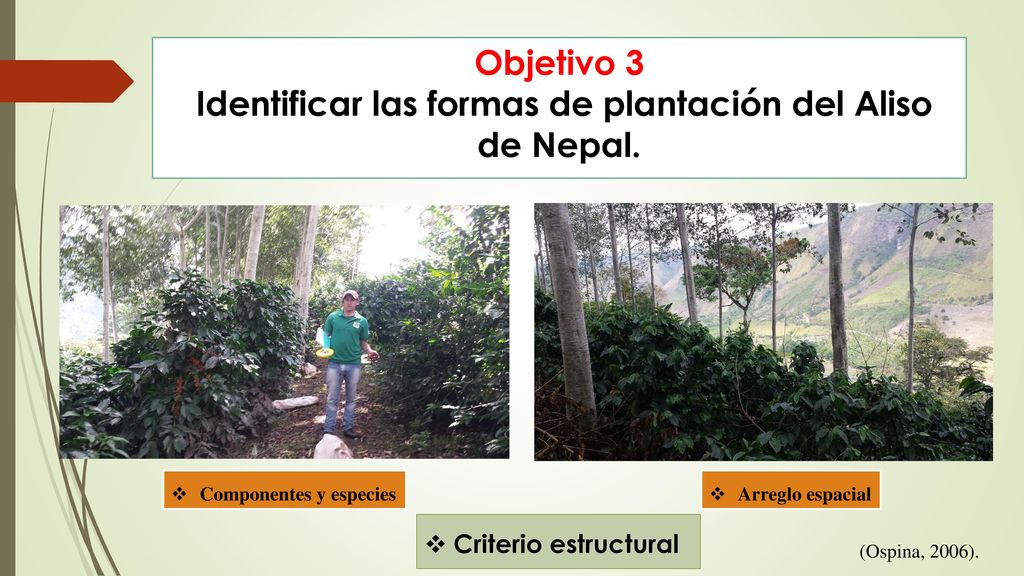 Objetivo 3
Identificar las formas de plantación del Aliso de Nepal.

❖ Componentes y especies

❖ Arreglo espacial

❖ Criterio estructural

(Ospina, 2006).